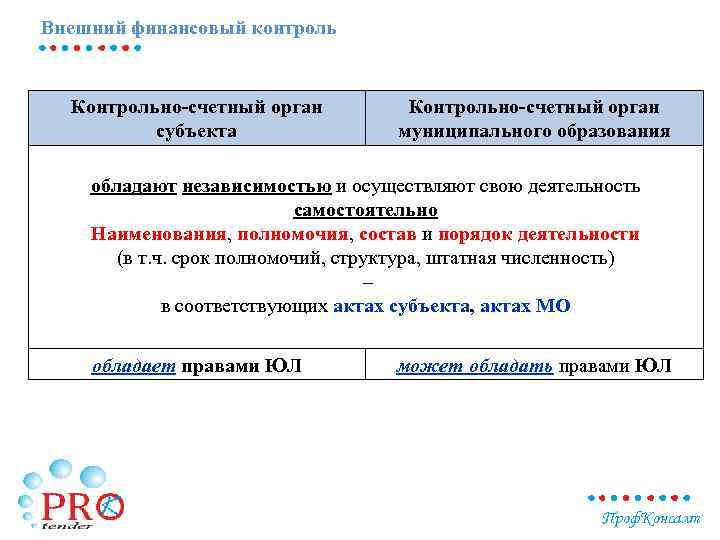 Внешний финансовый контроль

| Контрольно-счетный орган субъекта | Контрольно-счетный орган муниципального образования |
|---|---|
| обладают независимостью и осуществляют свою деятельность самостоятельно Наименования, полномочия, состав и порядок деятельности (в т.ч. срок полномочий, структура, штатная численность) – в соответствующих актах субъекта, актах МО | |
| обладает правами ЮЛ | может обладать правами ЮЛ |

PRO tender

ПрофКонсалт